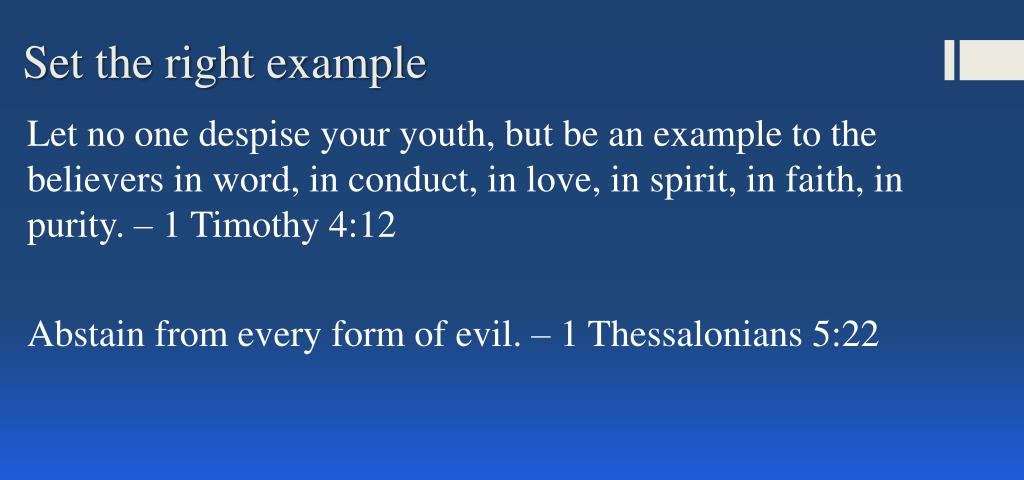 Set the right example

Let no one despise your youth, but be an example to the believers in word, in conduct, in love, in spirit, in faith, in purity. – 1 Timothy 4:12

Abstain from every form of evil. – 1 Thessalonians 5:22